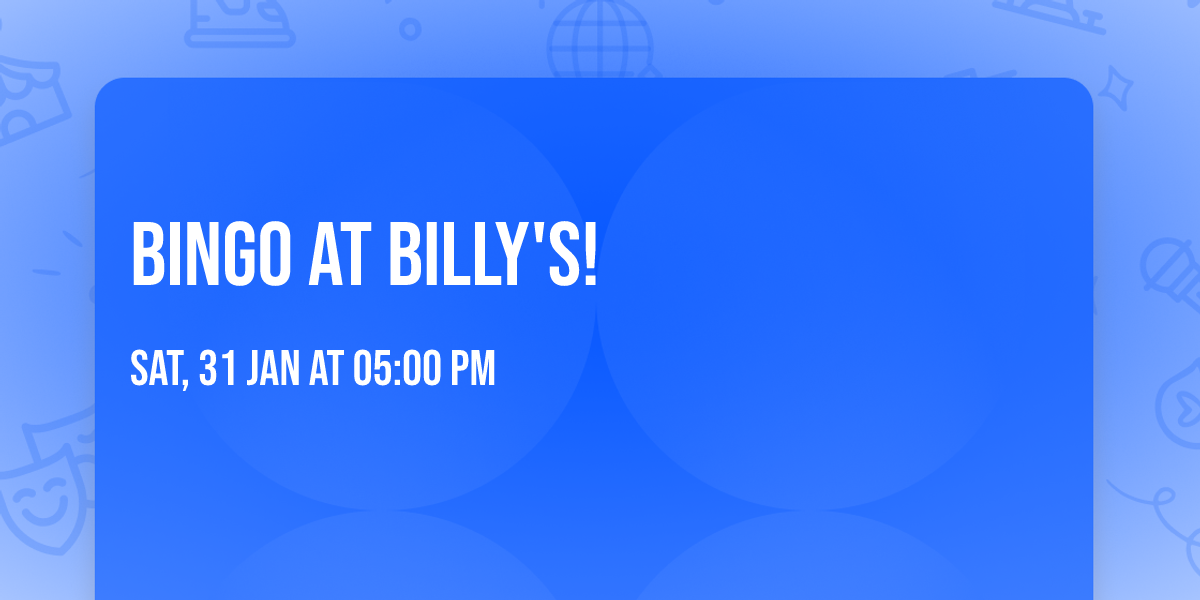 BINGO AT BILLY'S!

SAT, 31 JAN AT 05:00 PM